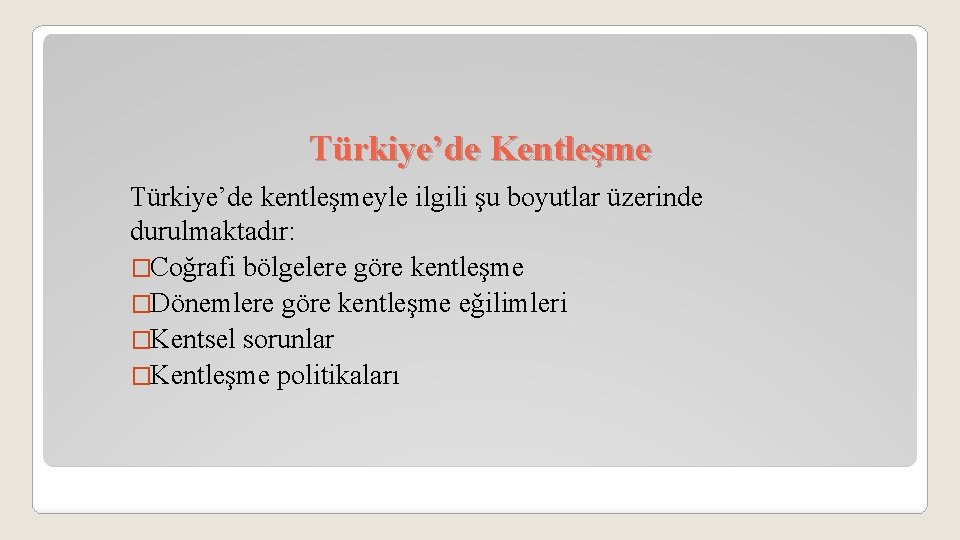 Türkiye’de Kentleşme

Türkiye’de kentleşmeyle ilgili şu boyutlar üzerinde durulmaktadır:
�Coğrafi bölgelere göre kentleşme
�Dönemlere göre kentleşme eğilimleri
�Kentsel sorunlar
�Kentleşme politikaları